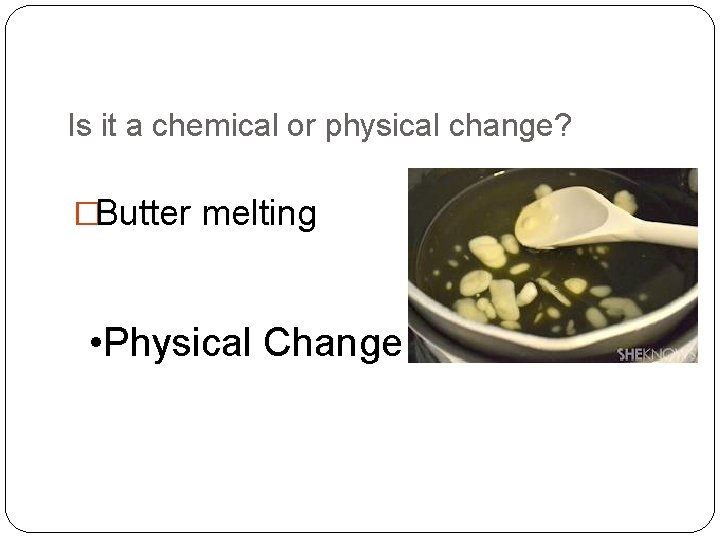 Is it a chemical or physical change?

□Butter melting

•Physical Change

SHEKNOWS